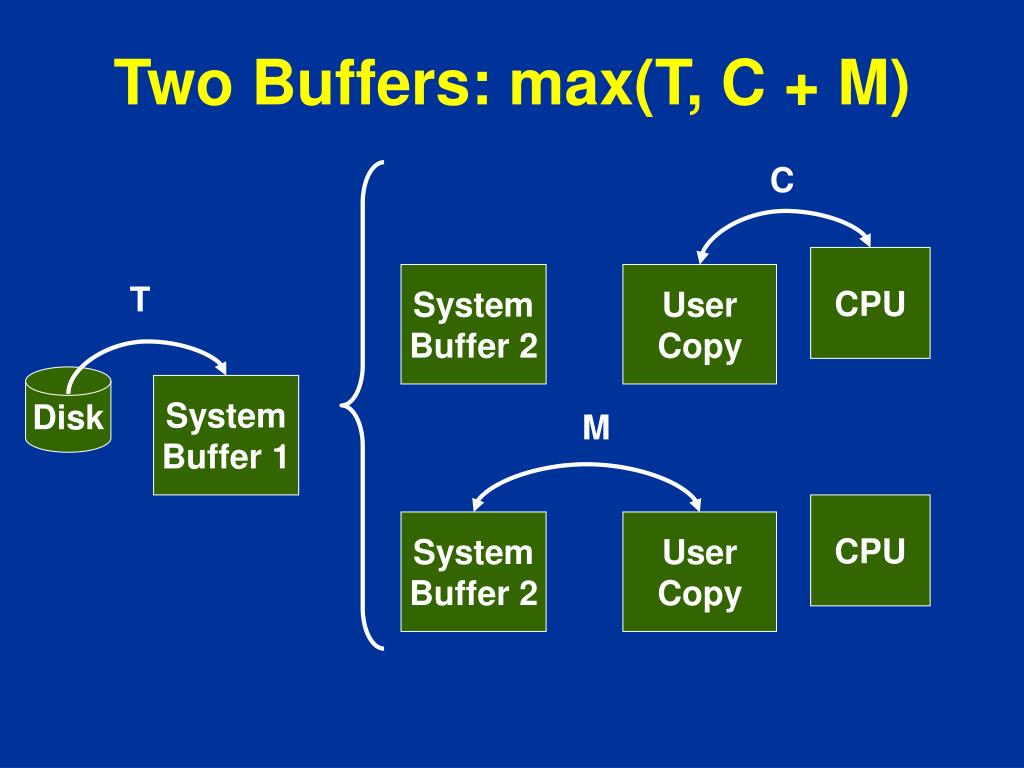 Two Buffers: max(T, C + M)

T

Disk

System Buffer 1

C

System Buffer 2

User Copy

CPU

M

System Buffer 2

User Copy

CPU